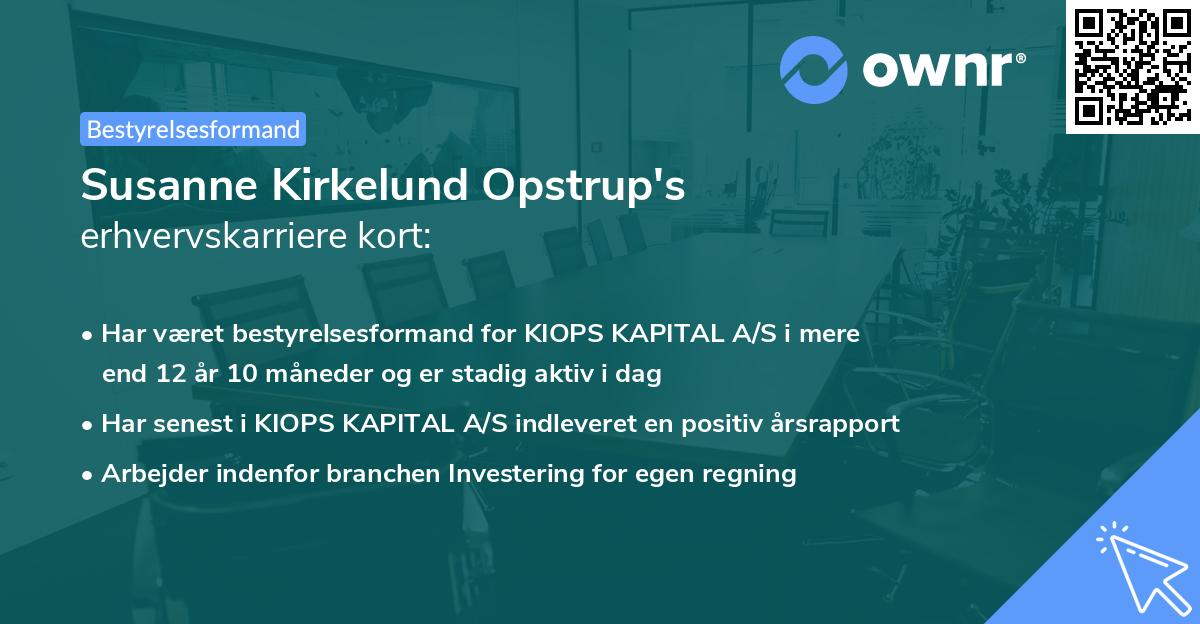 ownr®

Bestyrelsesformand

Susanne Kirkelund Opstrup's
erhvervskarriere kort:

• Har været bestyrelsesformand for KIOPS KAPITAL A/S i mere end 12 år 10 måneder og er stadig aktiv i dag

• Har senest i KIOPS KAPITAL A/S indleveret en positiv årsrapport

• Arbejder indenfor branchen Investering for egen regning